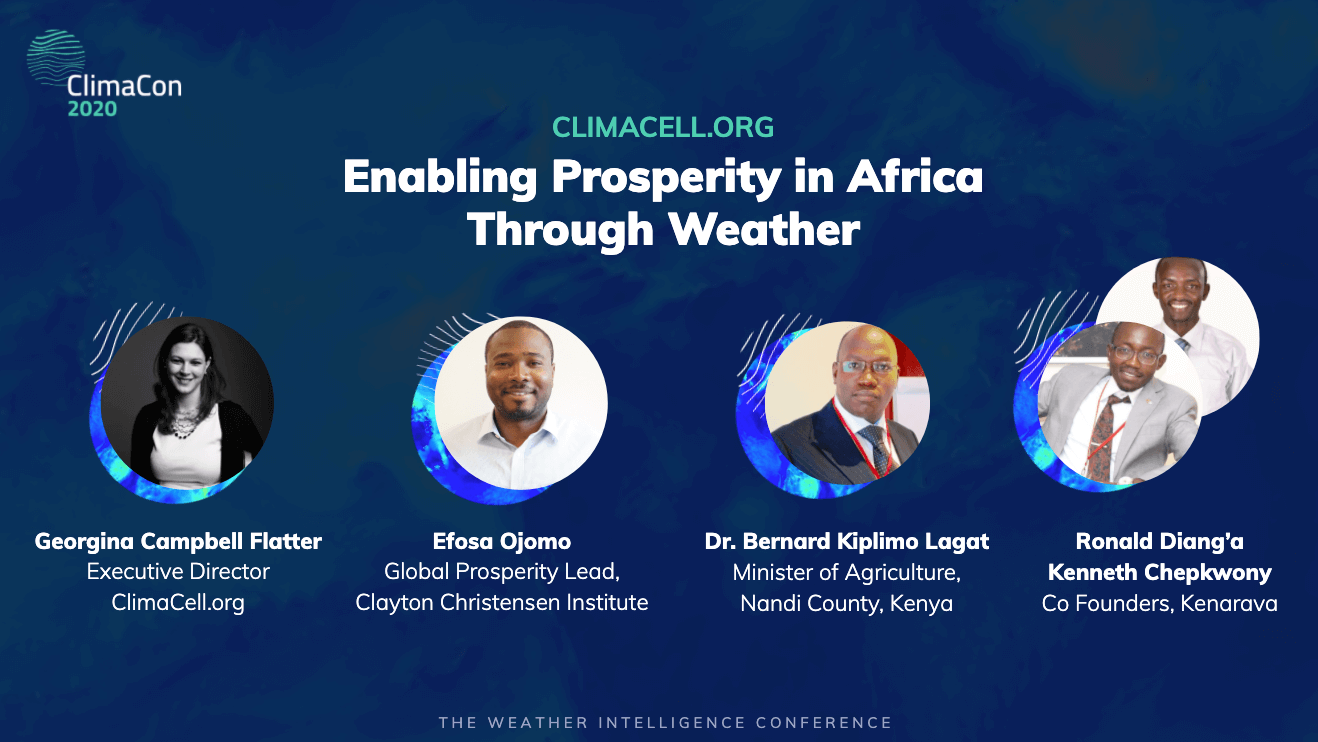 ClimaCon
2020

CLIMACELL.ORG

Enabling Prosperity in Africa Through Weather

Georgina Campbell Flatter
Executive Director
ClimaCell.org

Efosa Ojomo
Global Prosperity Lead,
Clayton Christensen Institute

Dr. Bernard Kiplimo Lagat
Minister of Agriculture,
Nandi County, Kenya

Ronald Diang'a
Kenneth Chepkwony
Co Founders, Kenarava

THE WEATHER INTELLIGENCE CONFERENCE